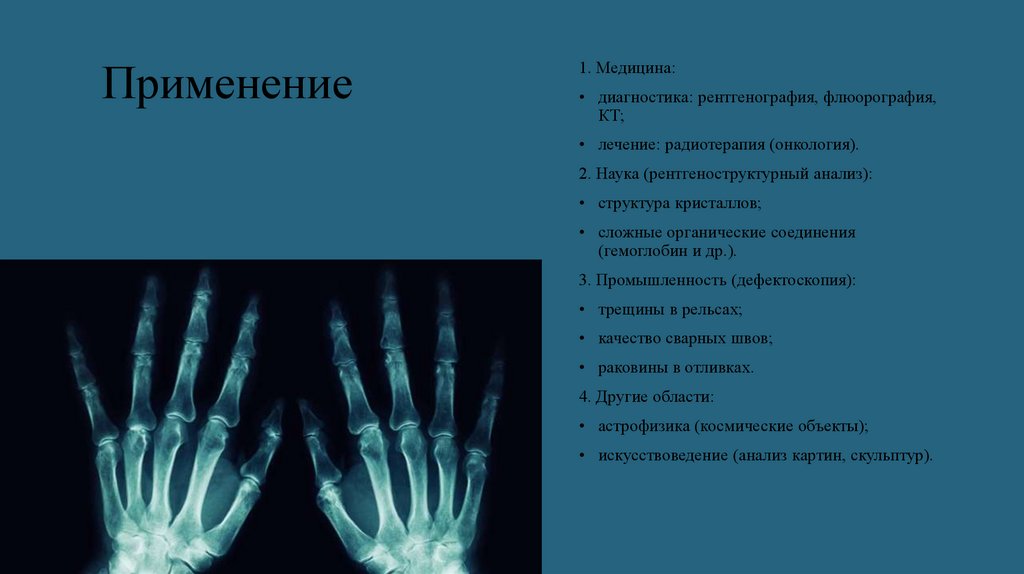 Применение

1. Медицина:

• диагностика: рентгенография, флюорография, КТ;

• лечение: радиотерапия (онкология).

2. Наука (рентгеноструктурный анализ):

• структура кристаллов;

• сложные органические соединения (гемоглобин и др.).

3. Промышленность (дефектоскопия):

• трещины в рельсах;

• качество сварных швов;

• раковины в отливках.

4. Другие области:

• астрофизика (космические объекты);

• искусствоведение (анализ картин, скульптур).